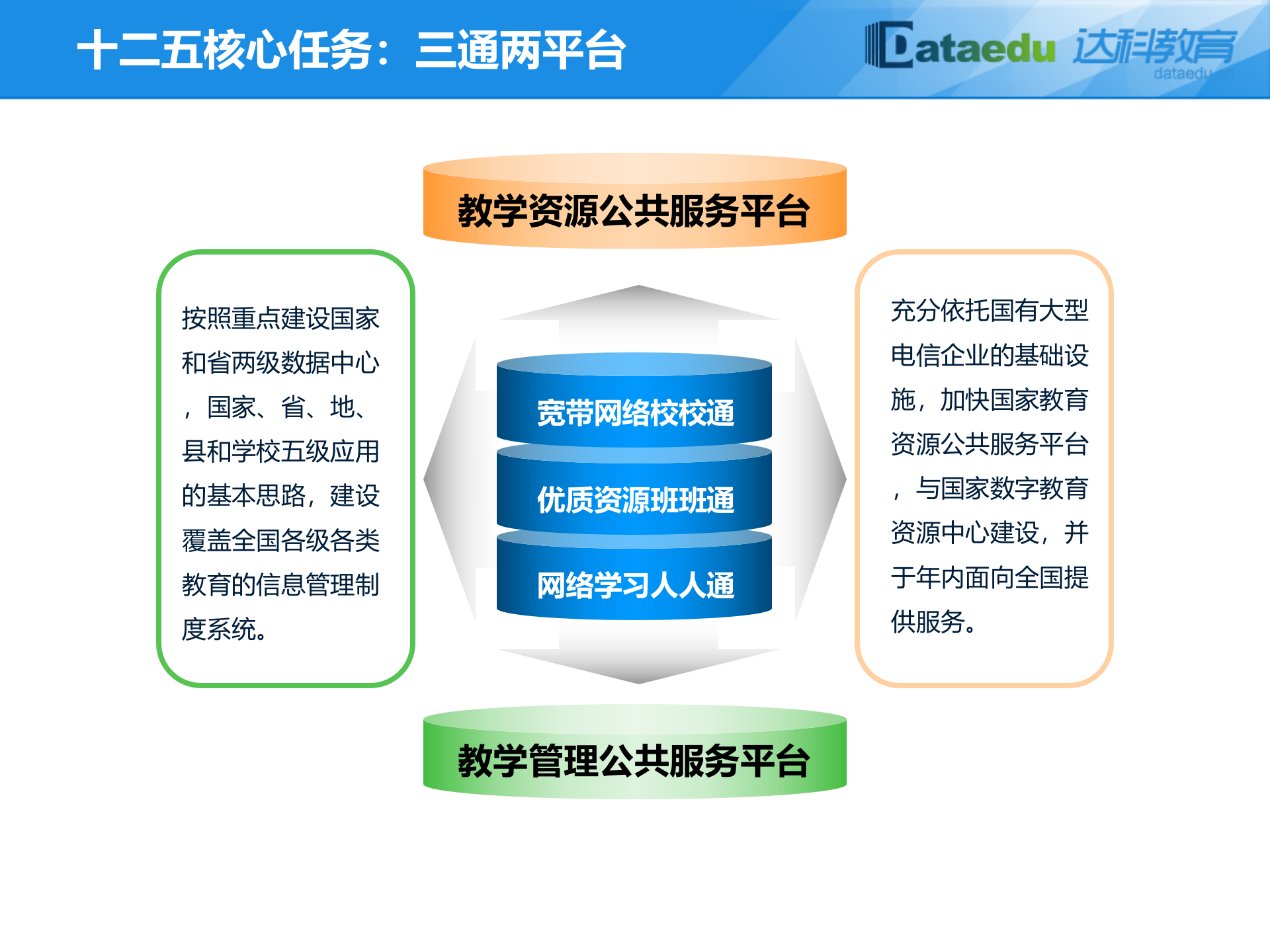 十二五核心任务：三通两平台

Dataedu 达科教育
dataedu

教学资源公共服务平台

按照重点建设国家和省两级数据中心，国家、省、地、县和学校五级应用的基本思路，建设覆盖全国各级各类教育的信息管理制度系统。

宽带网络校校通

优质资源班班通

网络学习人人通

充分依托国有大型电信企业的基础设施，加快国家教育资源公共服务平台，与国家数字教育资源中心建设，并于年内面向全国提供服务。

教学管理公共服务平台